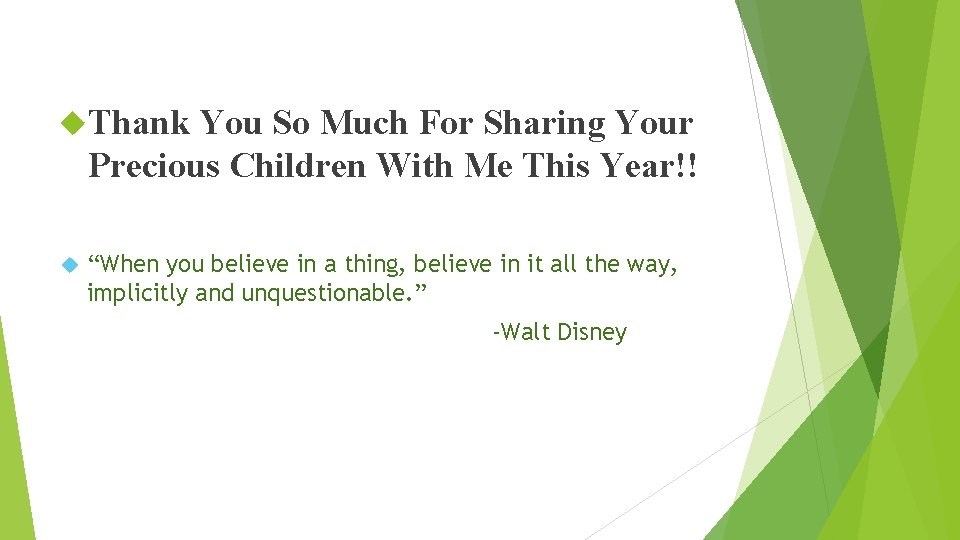 Thank You So Much For Sharing Your Precious Children With Me This Year!!

“When you believe in a thing, believe in it all the way, implicitly and unquestionable.”

-Walt Disney